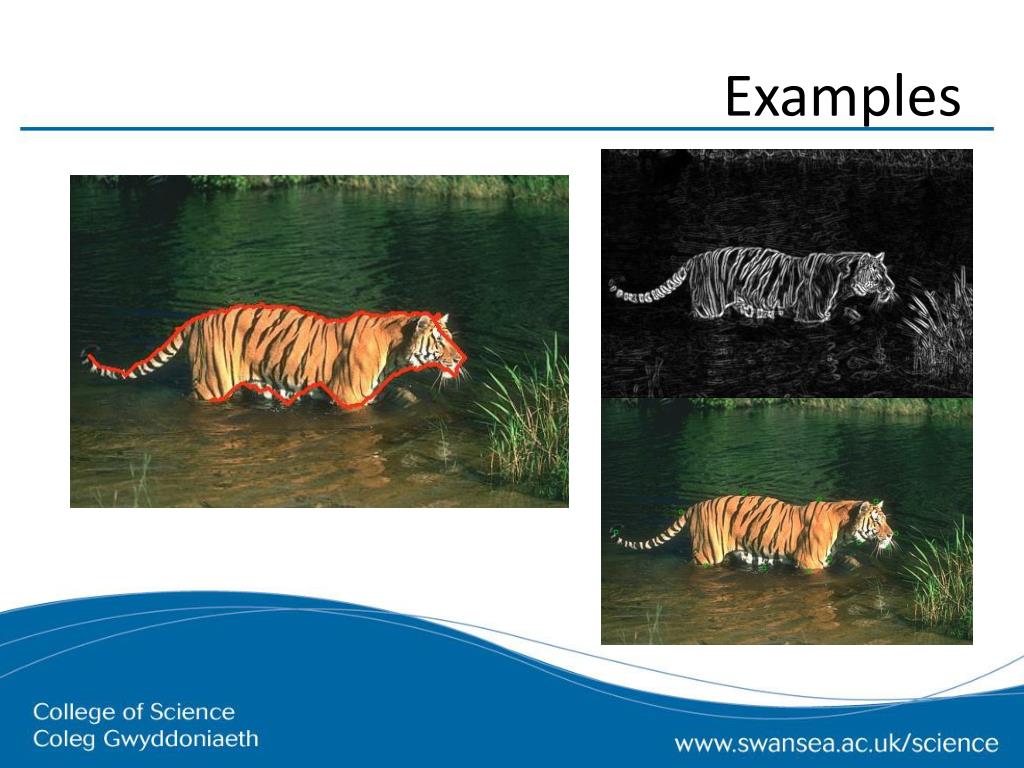 Examples

College of Science
Coleg Gwyddoniaeth

www.swansea.ac.uk/science